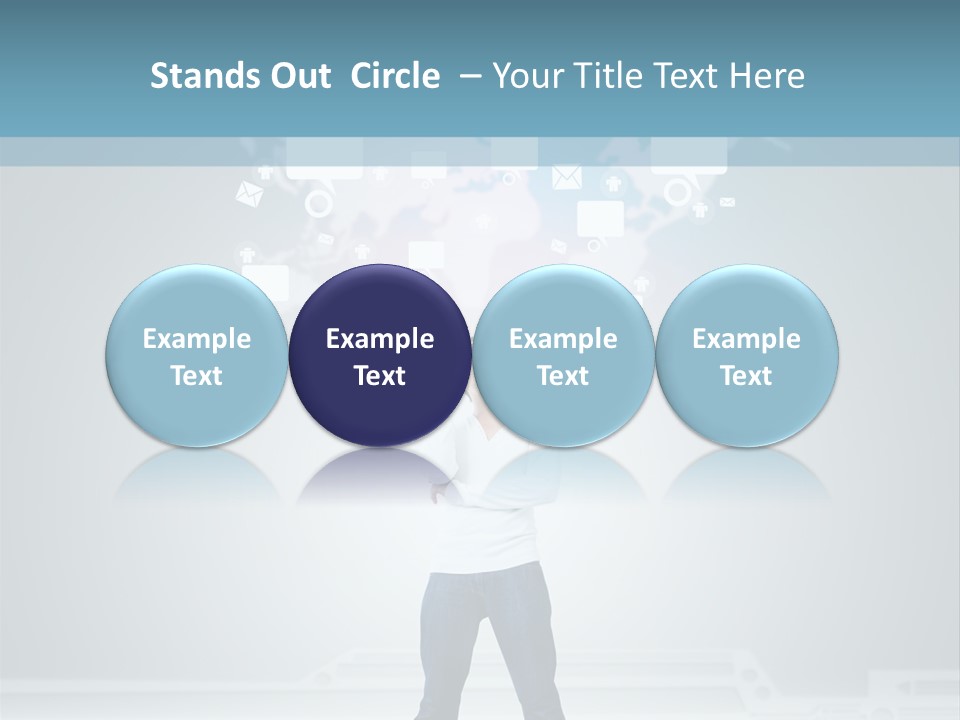 Stands Out Circle – Your Title Text Here

Example Text

Example Text

Example Text

Example Text